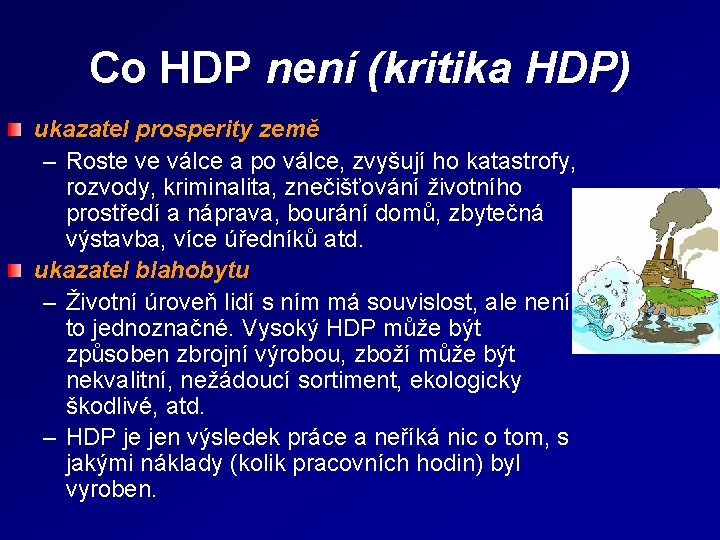 Co HDP není (kritika HDP)

ukazatel prosperity země

– Roste ve válce a po válce, zvyšují ho katastrofy, rozvody, kriminalita, znečišťování životního prostředí a náprava, bourání domů, zbytečná výstavba, více úředníků atd.

ukazatel blahobytu

– Životní úroveň lidí s ním má souvislost, ale není to jednoznačné. Vysoký HDP může být způsoben zbrojní výrobou, zboží může být nekvalitní, nežádoucí sortiment, ekologicky škodlivé, atd.

– HDP je jen výsledek práce a neříká nic o tom, s jakými náklady (kolik pracovních hodin) byl vyroben.